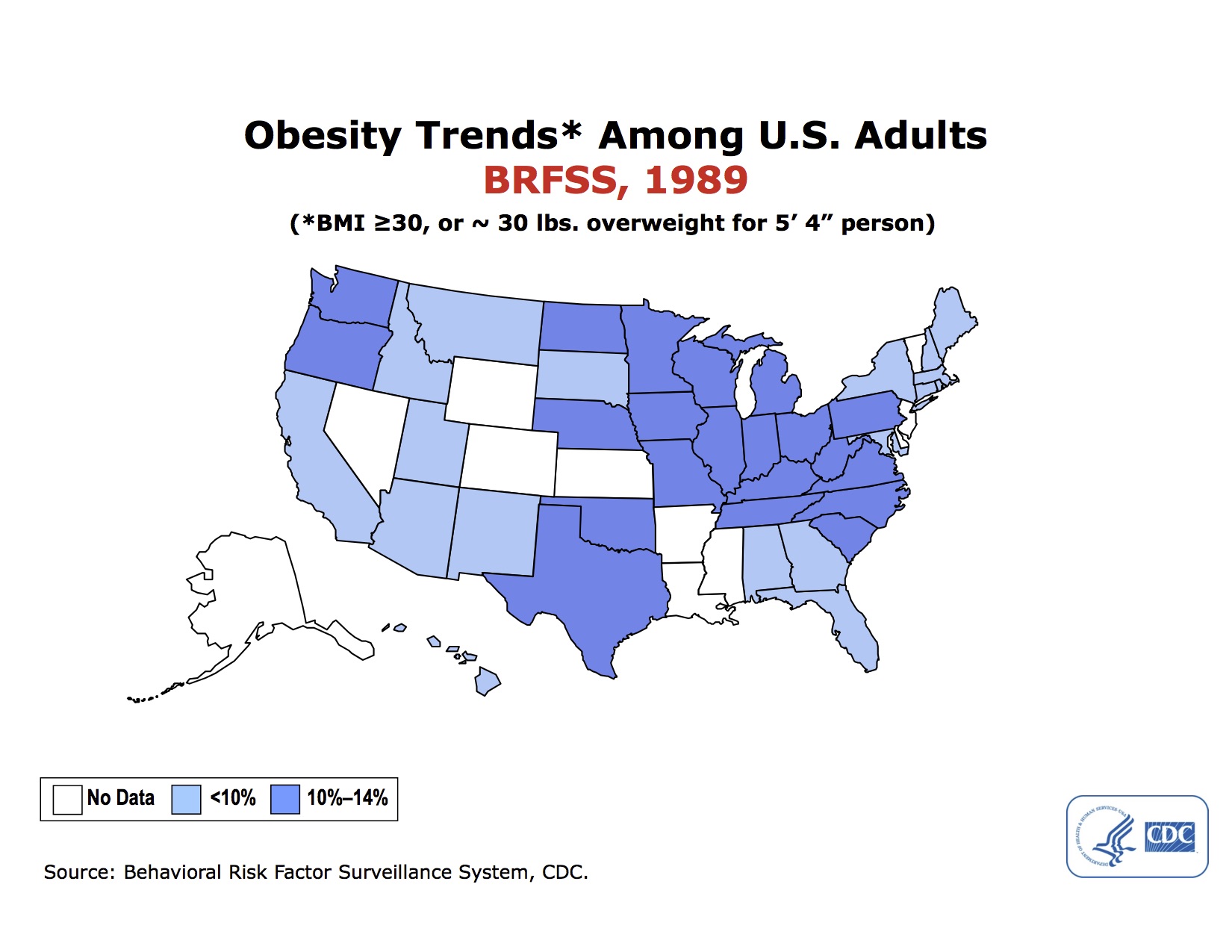 Obesity Trends* Among U.S. Adults
BRFSS, 1989
(*BMI ≥30, or ~ 30 lbs. overweight for 5’ 4” person)

No Data
<10%
10%–14%

Source: Behavioral Risk Factor Surveillance System, CDC.

DEPARTMENT OF HEALTH & HUMAN SERVICES USA
CDC